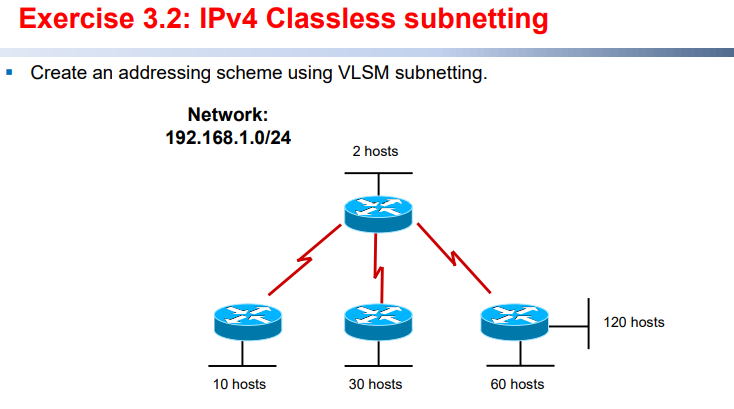 Exercise 3.2: IPv4 Classless subnetting

▪ Create an addressing scheme using VLSM subnetting.

Network:
192.168.1.0/24

2 hosts

120 hosts

10 hosts

30 hosts

60 hosts